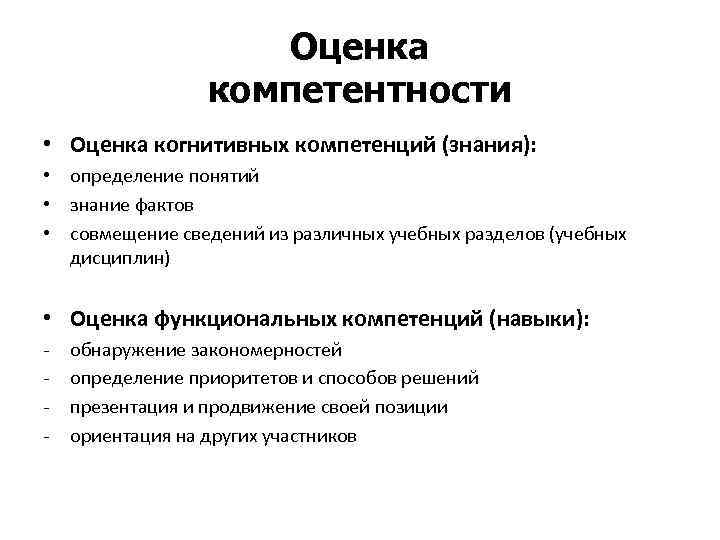 Оценка компетентности

• Оценка когнитивных компетенций (знания):
• определение понятий
• знание фактов
• совмещение сведений из различных учебных разделов (учебных дисциплин)

• Оценка функциональных компетенций (навыки):
- обнаружение закономерностей
- определение приоритетов и способов решений
- презентация и продвижение своей позиции
- ориентация на других участников